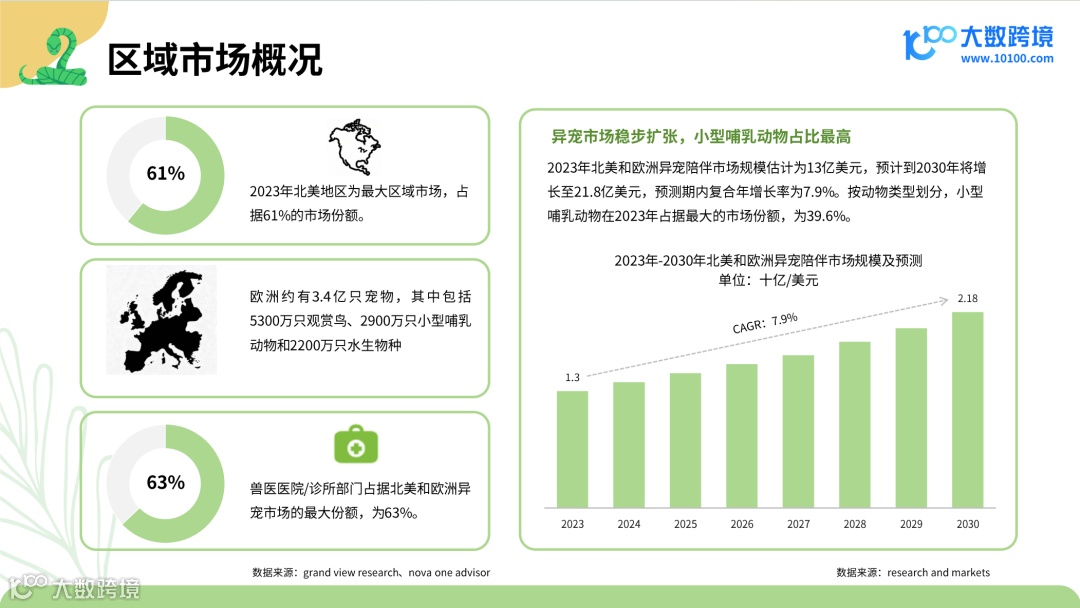 区域市场概况

大数跨境
www.10100.com

61%

2023年北美地区为最大区域市场，占据61%的市场份额。

欧洲约有3.4亿只宠物，其中包括5300万只观赏鸟、2900万只小型哺乳动物和2200万只水生物种

63%

兽医医院/诊所部门占据北美和欧洲异宠市场的最大份额，为63%。

数据来源：grand view research、nova one advisor

异宠市场稳步扩张，小型哺乳动物占比最高

2023年北美和欧洲异宠陪伴市场规模估计为13亿美元，预计到2030年将增长至21.8亿美元，预测期内复合年增长率为7.9%。按动物类型划分，小型哺乳动物在2023年占据最大的市场份额，为39.6%。

2023年-2030年北美和欧洲异宠陪伴市场规模及预测
单位：十亿/美元

CAGR：7.9%

1.3

2.18

2023 2024 2025 2026 2027 2028 2029 2030

数据来源：research and markets

大数跨境